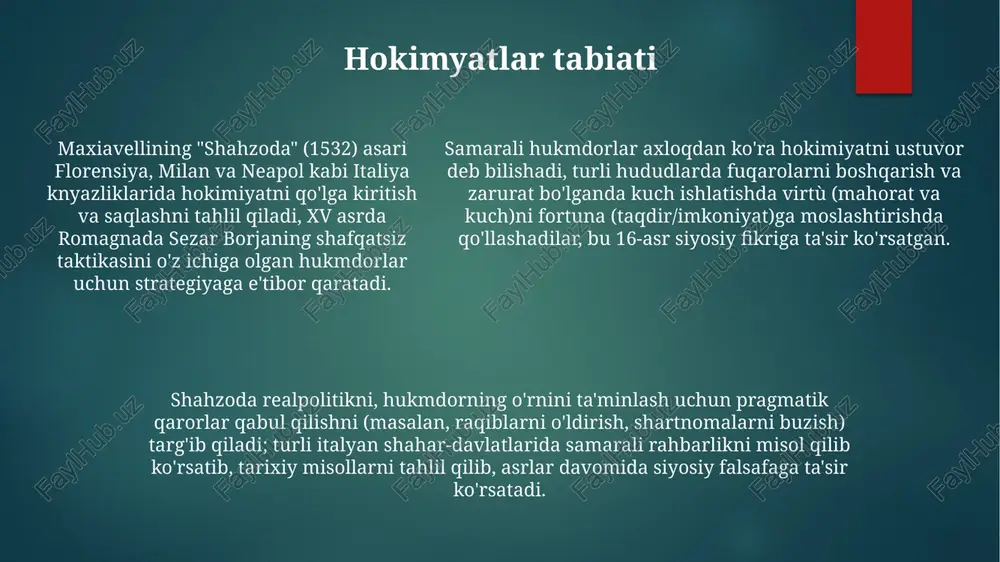 Hokimyatlar tabiati

Maxiavellining "Shahzoda" (1532) asari Florensiya, Milan va Neapol kabi Italiya knyazliklarida hokimiyatni qo'lga kiritish va saqlashni tahlil qiladi, XV asrda Romagnada Sezar Borjaning shafqatsiz taktikasini o'z ichiga olgan hukmdorlar uchun strategiyaga e'tibor qaratadi.

Samarali hukmdorlar axloqdan ko'ra hokimiyatni ustuvor deb bilishadi, turli hududlarda fuqarolarni boshqarish va zarurat bo'lganda kuch ishlatishda virtù (mahorat va kuch)ni fortuna (taqdir/imkoniyat)ga moslashtirishda qo'llashadilar, bu 16-asr siyosiy fikriga ta'sir ko'rsatgan.

Shahzoda realpolitikni, hukmdorning o'rnini ta'minlash uchun pragmatik qarorlar qabul qilishni (masalan, raqiblarni o'ldirish, shartnomalarni buzish) targ'ib qiladi; turli italyan shahar-davlatlarida samarali rahbarlikni misol qilib ko'rsatib, tarixiy misollarni tahlil qilib, asrlar davomida siyosiy falsafaga ta'sir ko'rsatadi.

FayliHub.uz